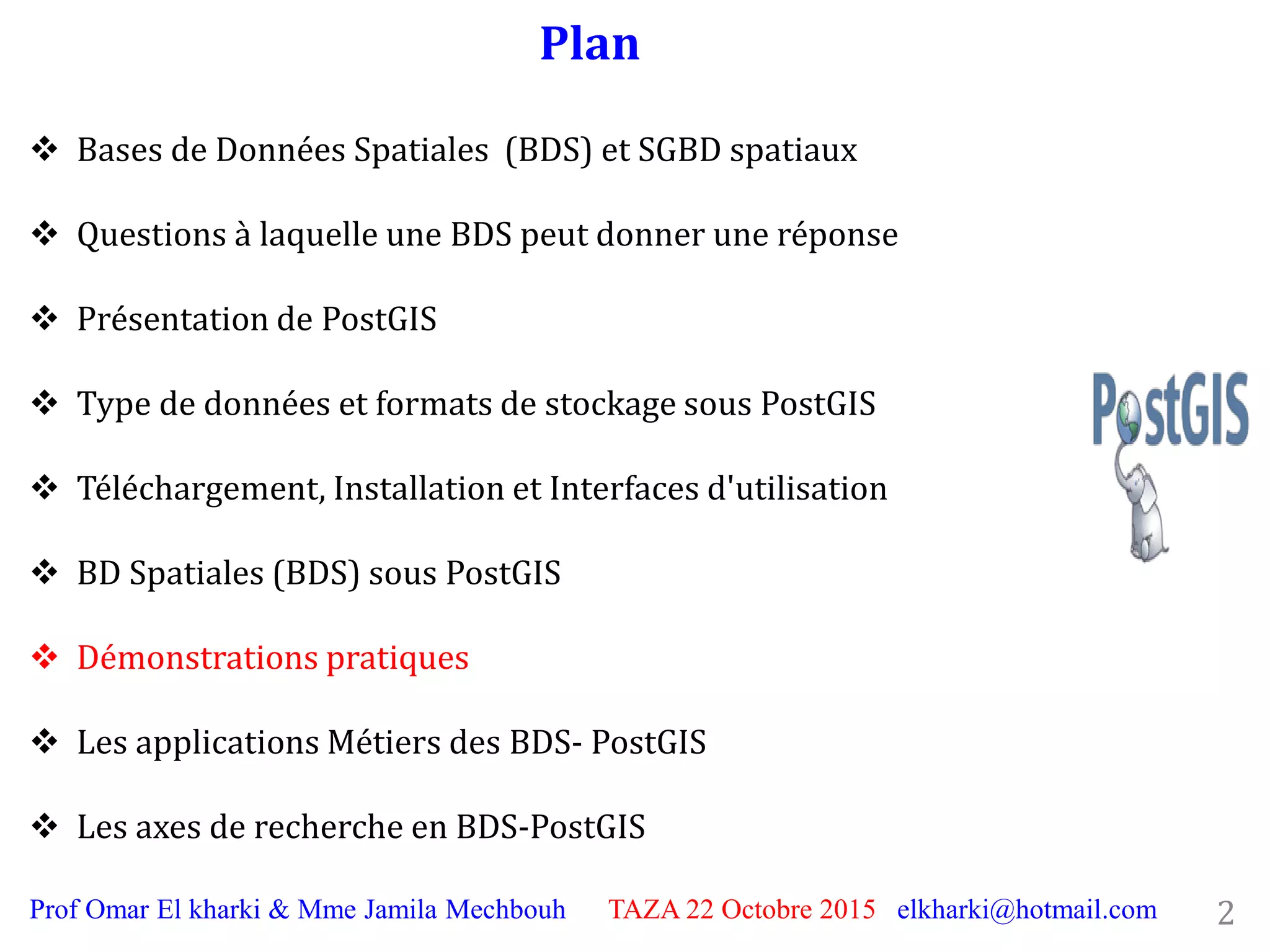 Plan

❖ Bases de Données Spatiales (BDS) et SGBD spatiaux

❖ Questions à laquelle une BDS peut donner une réponse

❖ Présentation de PostGIS

❖ Type de données et formats de stockage sous PostGIS

❖ Téléchargement, Installation et Interfaces d'utilisation

❖ BD Spatiales (BDS) sous PostGIS

❖ Démonstrations pratiques

❖ Les applications Métiers des BDS- PostGIS

❖ Les axes de recherche en BDS-PostGIS

PostGIS

Prof Omar El kharki & Mme Jamila Mechbouh TAZA 22 Octobre 2015 elkharki@hotmail.com 2